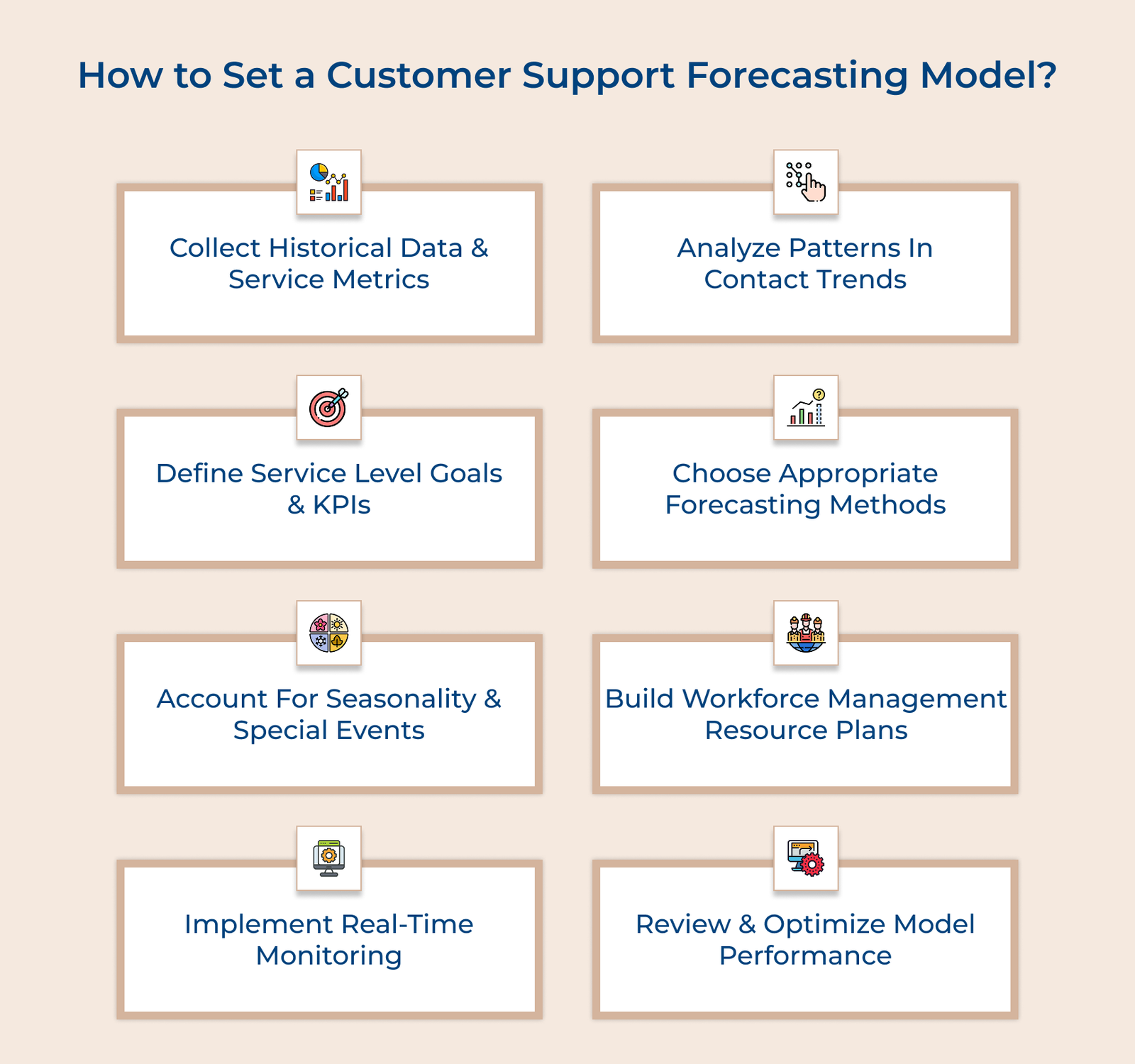 How to Set a Customer Support Forecasting Model?

Collect Historical Data & Service Metrics

Analyze Patterns In Contact Trends

Define Service Level Goals & KPIs

Choose Appropriate Forecasting Methods

Account For Seasonality & Special Events

Build Workforce Management Resource Plans

Implement Real-Time Monitoring

Review & Optimize Model Performance